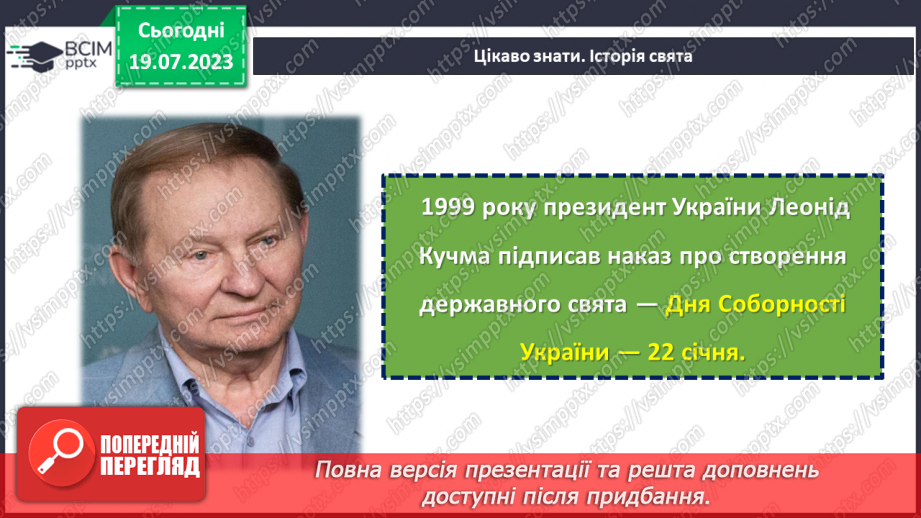 ВСІМ pptx

Сьогодні 19.07.2023

Цікаво знати. Історія свята

1999 року президент України Леонід Кучма підписав наказ про створення державного свята — Дня Соборності України — 22 січня.

ПОПЕРЕДНІЙ ПЕРЕГЛЯД

Повна версія презентації та решта доповнень доступні після придбання.

https://vsimpptx.com